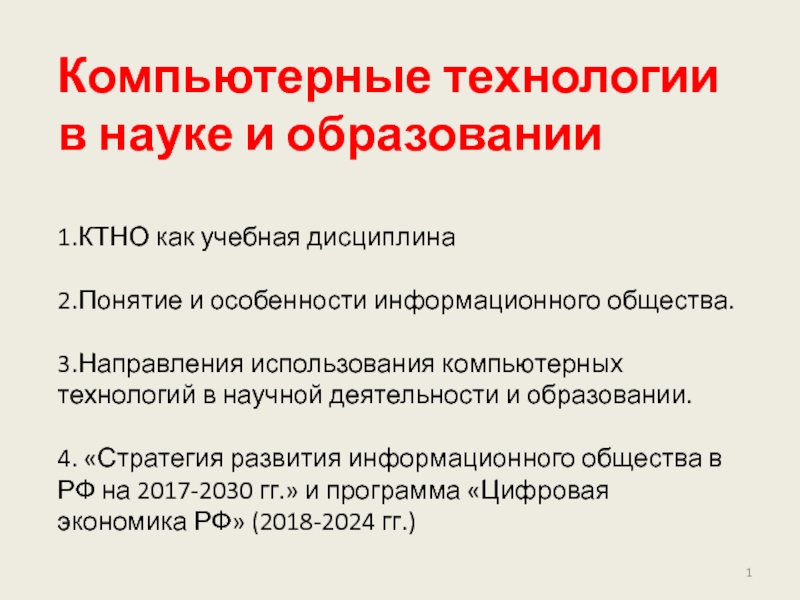 Компьютерные технологии в науке и образовании

1.КТНО как учебная дисциплина

2.Понятие и особенности информационного общества.

3.Направления использования компьютерных технологий в научной деятельности и образовании.

4. «Стратегия развития информационного общества в РФ на 2017-2030 гг.» и программа «Цифровая экономика РФ» (2018-2024 гг.)

1